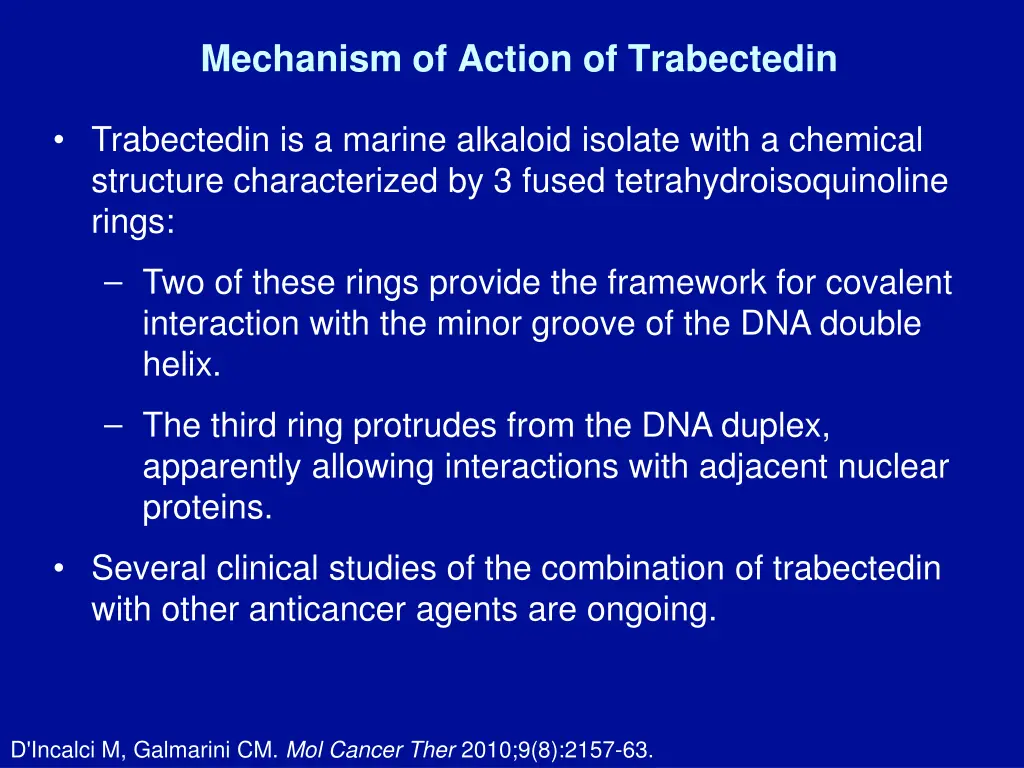 Mechanism of Action of Trabectedin

• Trabectedin is a marine alkaloid isolate with a chemical structure characterized by 3 fused tetrahydroisoquinoline rings:

– Two of these rings provide the framework for covalent interaction with the minor groove of the DNA double helix.

– The third ring protrudes from the DNA duplex, apparently allowing interactions with adjacent nuclear proteins.

• Several clinical studies of the combination of trabectedin with other anticancer agents are ongoing.

D'Incalci M, Galmarini CM. Mol Cancer Ther 2010;9(8):2157-63.